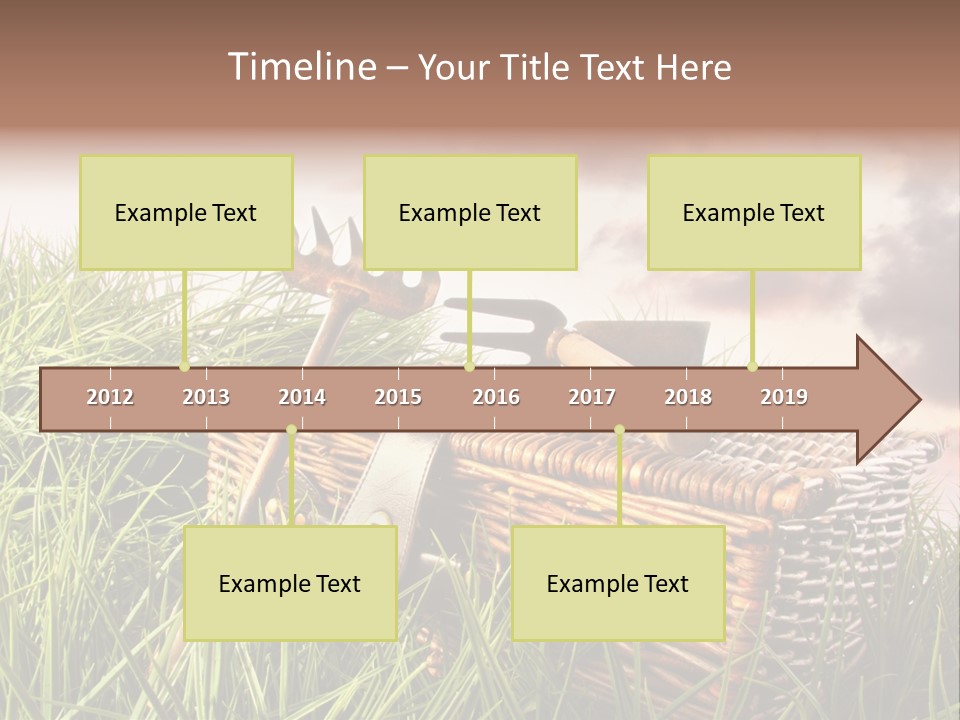 Timeline – Your Title Text Here

Example Text

Example Text

Example Text

2012 2013 2014 2015 2016 2017 2018 2019

Example Text

Example Text